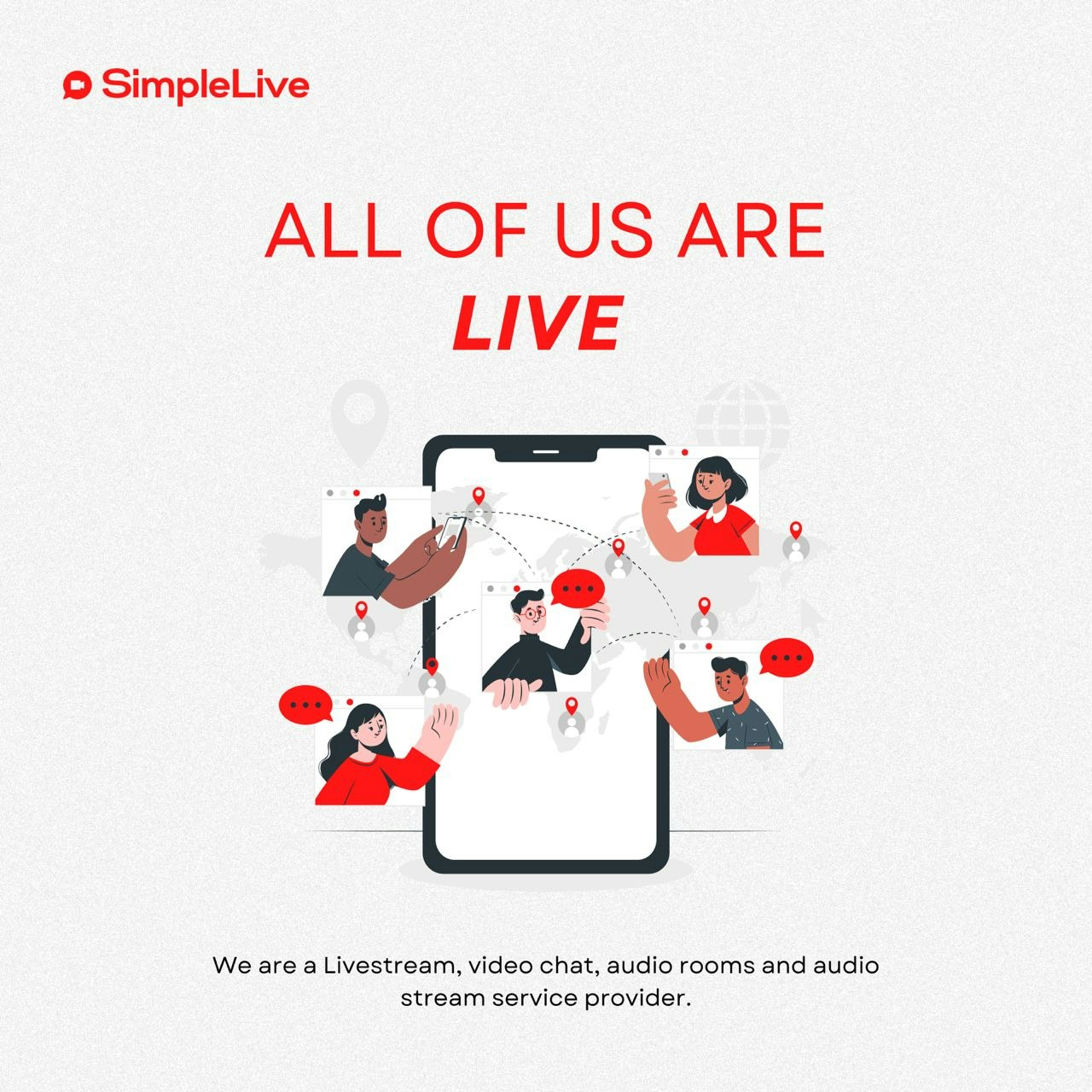 SimpleLive

ALL OF US ARE
LIVE

We are a Livestream, video chat, audio rooms and audio stream service provider.